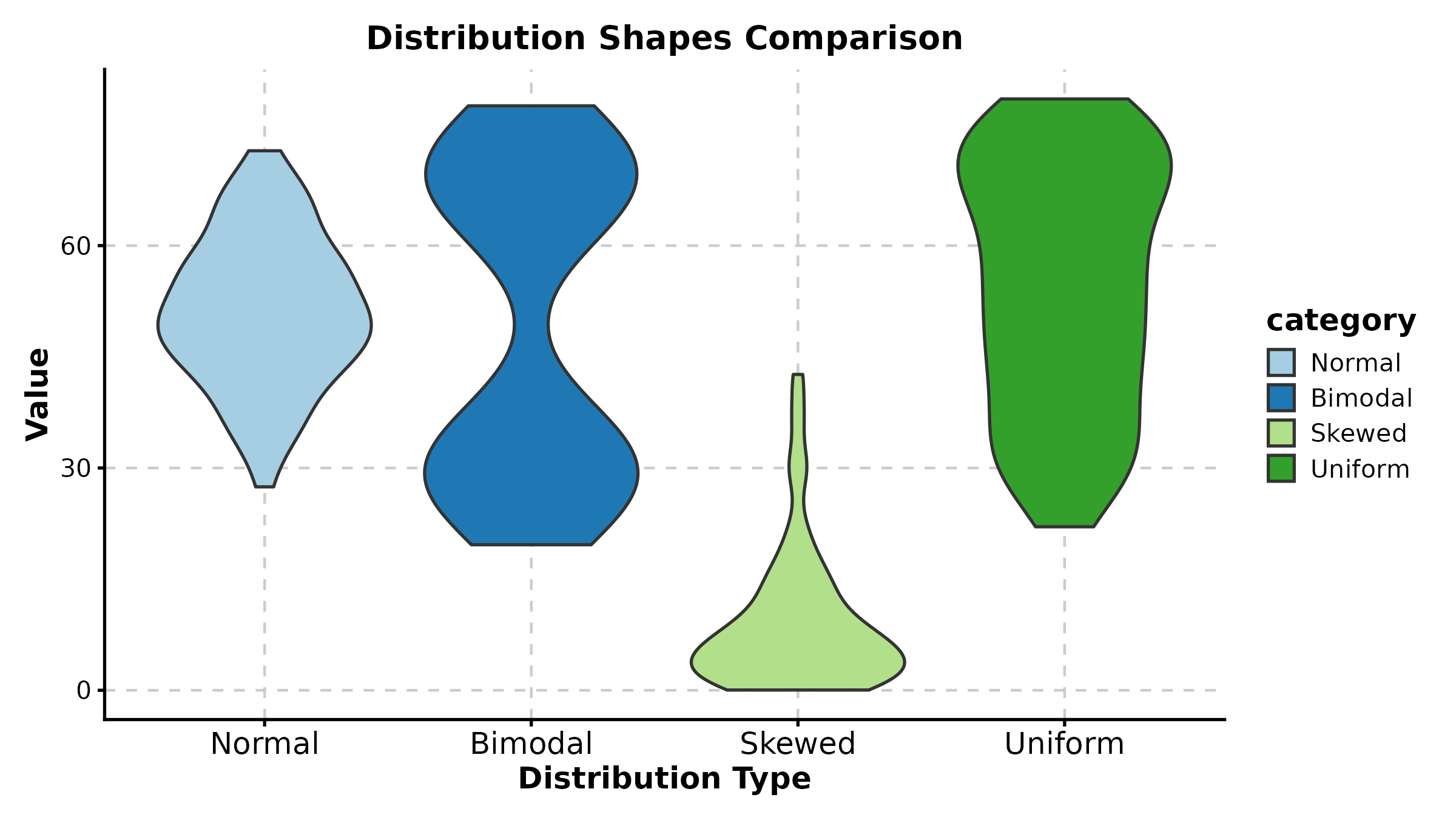 Distribution Shapes Comparison

Value

60

30

0

Normal
Bimodal
Skewed
Uniform

Distribution Type

category
Normal
Bimodal
Skewed
Uniform